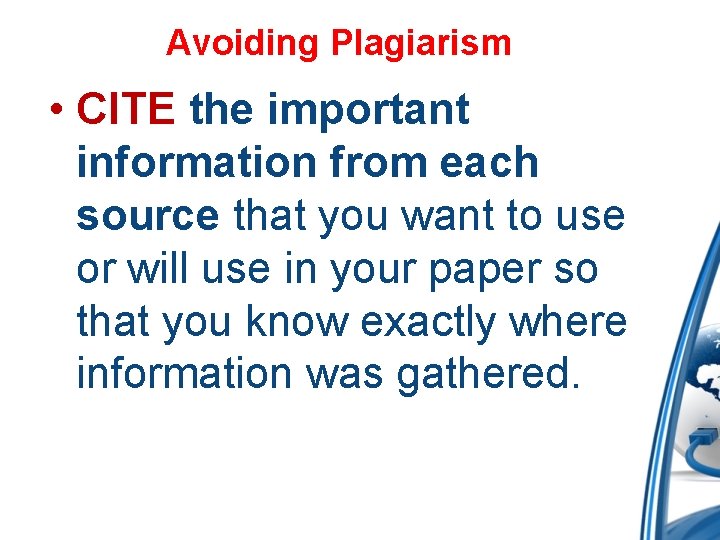 Avoiding Plagiarism

• CITE the important information from each source that you want to use or will use in your paper so that you know exactly where information was gathered.